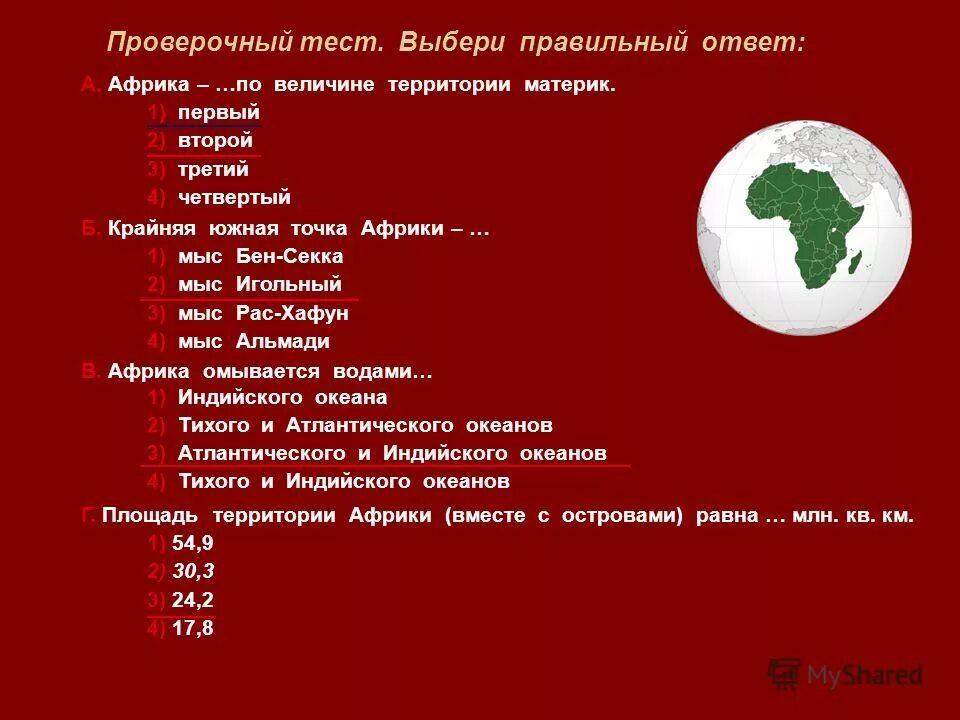 Проверочный тест. Выбери правильный ответ:

А. Африка – …по величине территории материк.
1) первый
2) второй
3) третий
4) четвертый

Б. Крайняя южная точка Африки – …
1) мыс Бен-Секка
2) мыс Игольный
3) мыс Рас-Хафун
4) мыс Альмади

В. Африка омывается водами…
1) Индийского океана
2) Тихого и Атлантического океанов
3) Атлантического и Индийского океанов
4) Тихого и Индийского океанов

Г. Площадь территории Африки (вместе с островами) равна … млн. кв. км.
1) 54,9
2) 30,3
3) 24,2
4) 17,8

MyShared